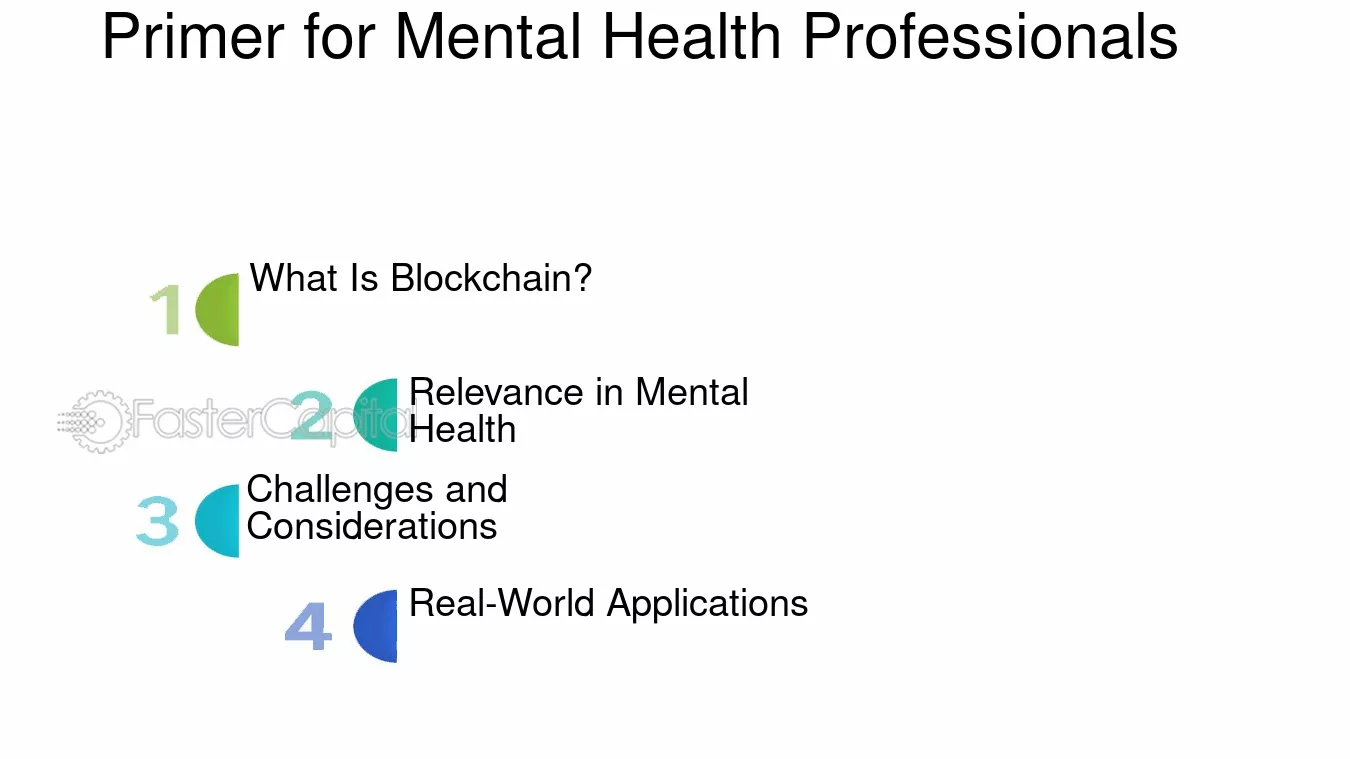 Primer for Mental Health Professionals

1 What Is Blockchain?

2 Relevance in Mental Health

3 Challenges and Considerations

4 Real-World Applications

FasterCapital